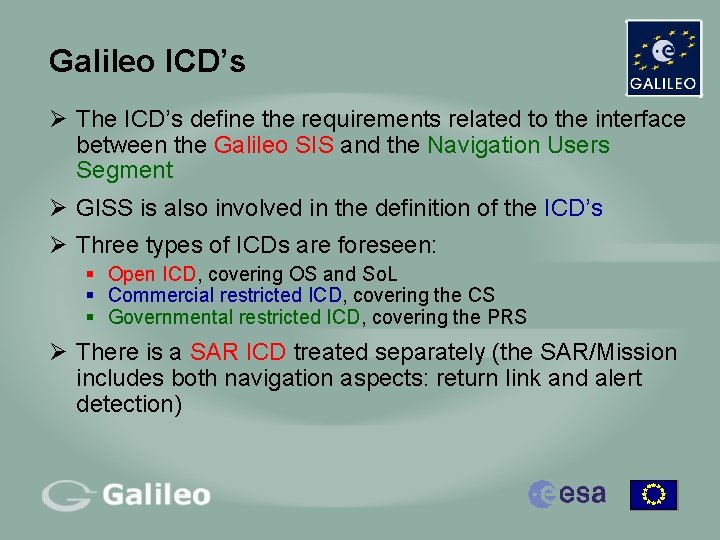 Galileo ICD's

GALILEO

➢ The ICD's define the requirements related to the interface between the Galileo SIS and the Navigation Users Segment

➢ GISS is also involved in the definition of the ICD's

➢ Three types of ICDs are foreseen:

▪ Open ICD, covering OS and SoL
▪ Commercial restricted ICD, covering the CS
▪ Governmental restricted ICD, covering the PRS

➢ There is a SAR ICD treated separately (the SAR/Mission includes both navigation aspects: return link and alert detection)

Galileo

esa